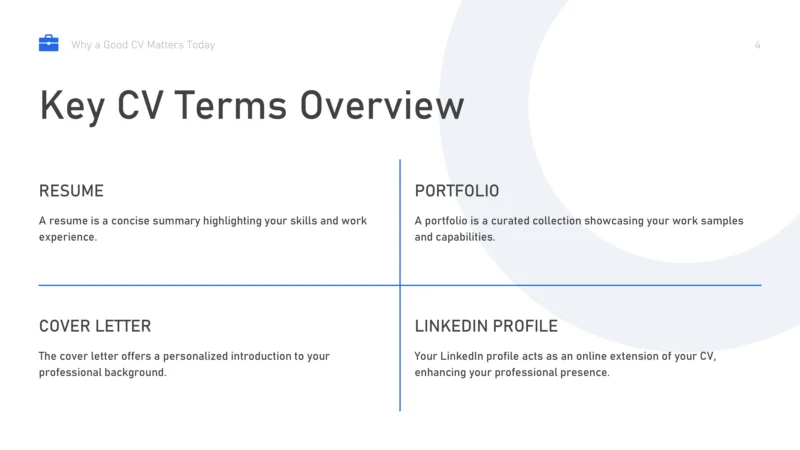 Why a Good CV Matters Today

4

Key CV Terms Overview

RESUME

A resume is a concise summary highlighting your skills and work experience.

PORTFOLIO

A portfolio is a curated collection showcasing your work samples and capabilities.

COVER LETTER

The cover letter offers a personalized introduction to your professional background.

LINKEDIN PROFILE

Your LinkedIn profile acts as an online extension of your CV, enhancing your professional presence.